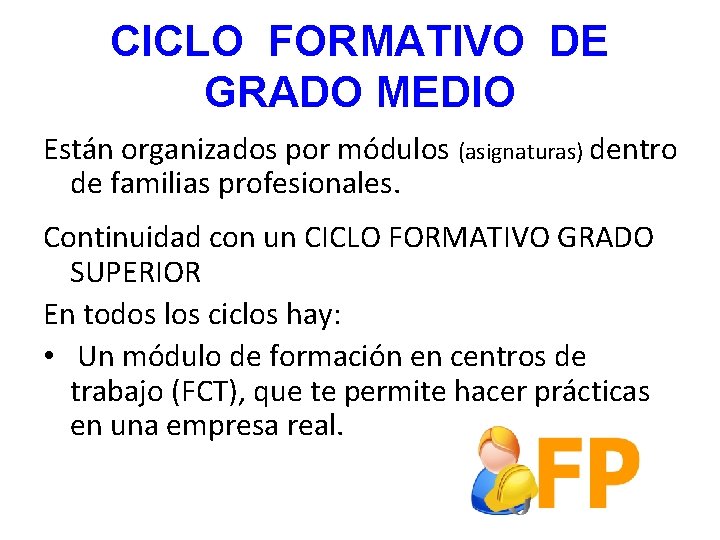 CICLO FORMATIVO DE GRADO MEDIO

Están organizados por módulos (asignaturas) dentro de familias profesionales.

Continuidad con un CICLO FORMATIVO GRADO SUPERIOR

En todos los ciclos hay:

• Un módulo de formación en centros de trabajo (FCT), que te permite hacer prácticas en una empresa real.

FP